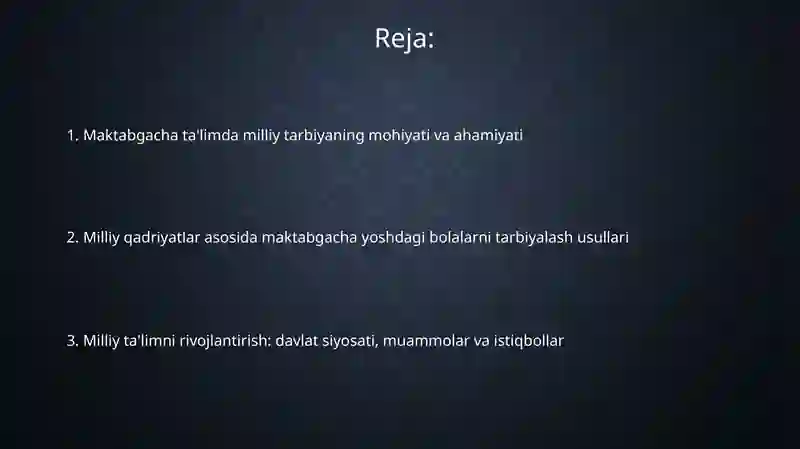 Reja:

1. Maktabgacha ta'limda milliy tarbiyaning mohiyati va ahamiyati

2. Milliy qadriyatlar asosida maktabgacha yoshdagi bolalarni tarbiyalash usullari

3. Milliy ta'limni rivojlantirish: davlat siyosati, muammolar va istiqbollar